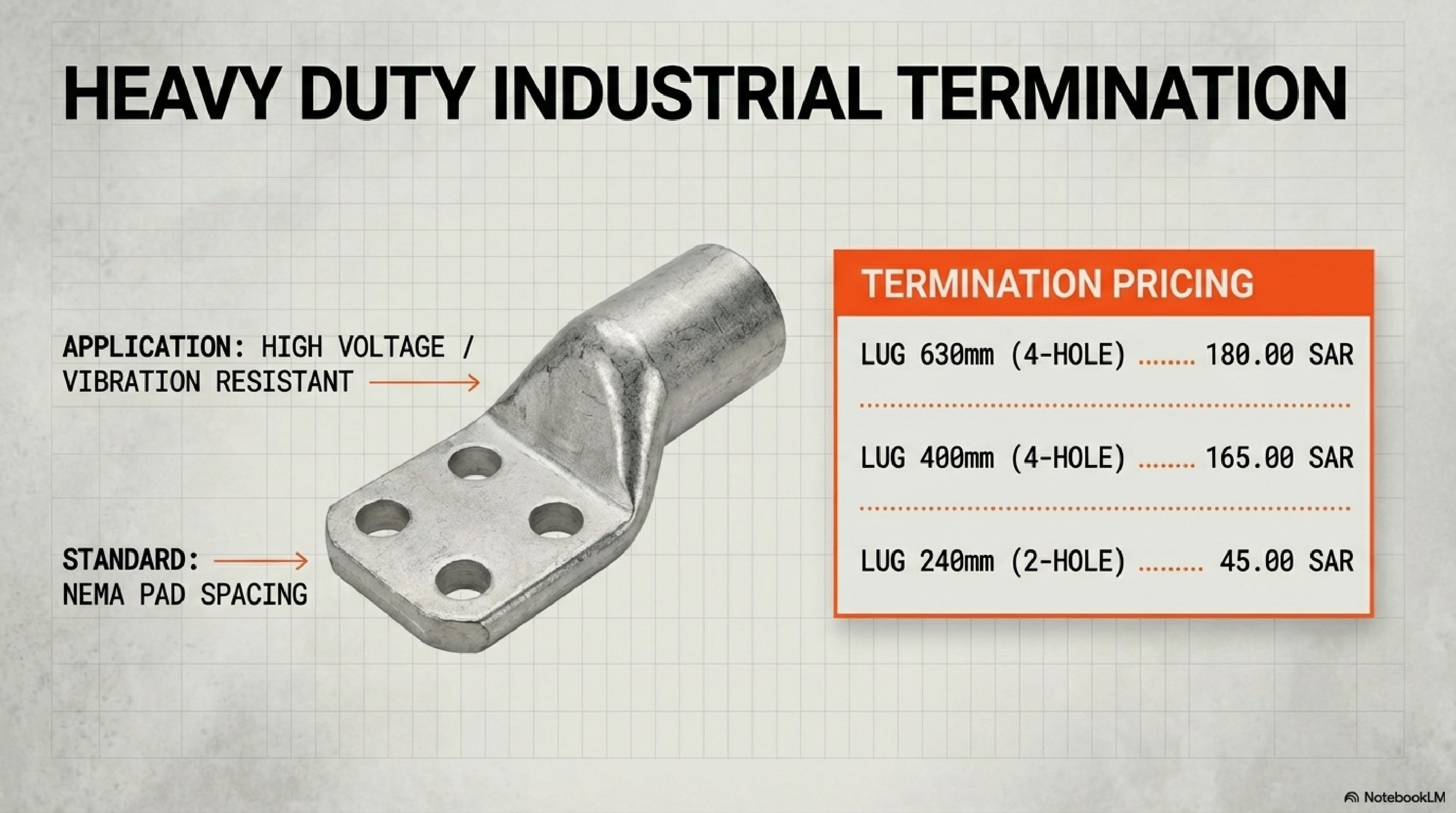 HEAVY DUTY INDUSTRIAL TERMINATION

APPLICATION: HIGH VOLTAGE / VIBRATION RESISTANT

STANDARD: NEMA PAD SPACING

TERMINATION PRICING

LUG 630mm (4-HOLE) ........ 180.00 SAR

LUG 400mm (4-HOLE) ........ 165.00 SAR

LUG 240mm (2-HOLE) ........ 45.00 SAR

NotebookLM